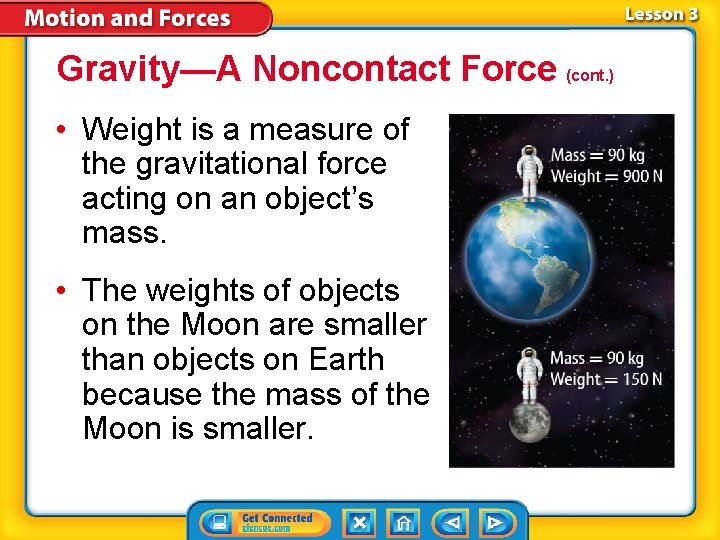 Motion and Forces

Lesson 3

Gravity—A Noncontact Force (cont.)

• Weight is a measure of the gravitational force acting on an object's mass.

• The weights of objects on the Moon are smaller than objects on Earth because the mass of the Moon is smaller.

Mass = 90 kg
Weight = 900 N

Mass = 90 kg
Weight = 150 N

Get Connected
glencoe.com